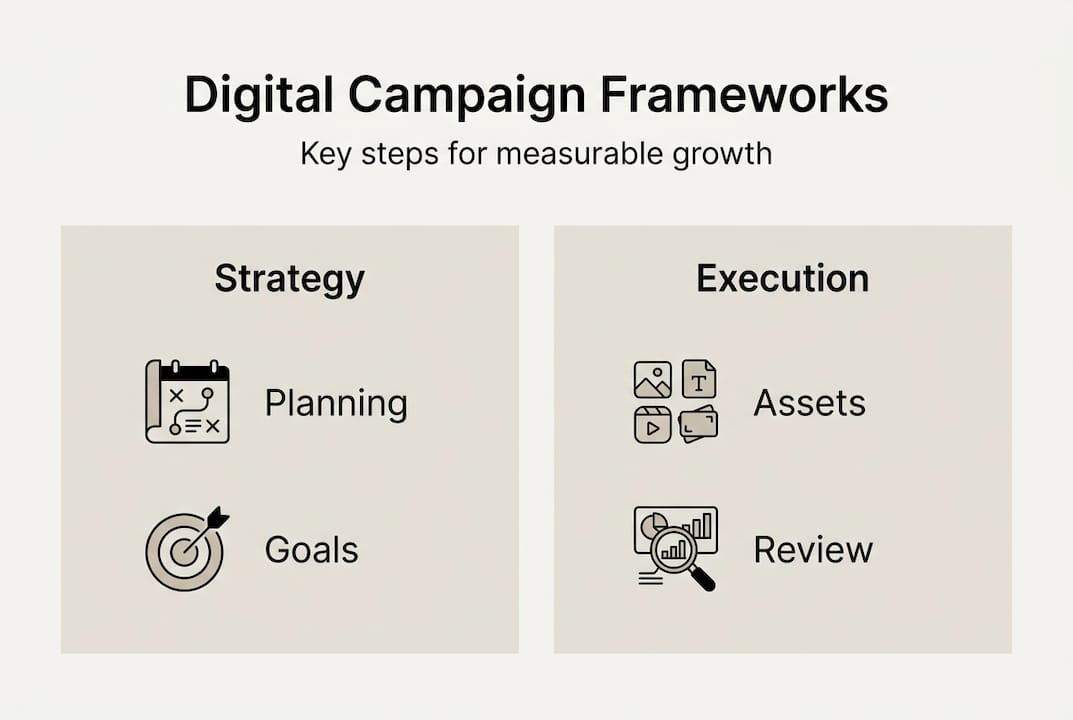 Digital Campaign Frameworks

Key steps for measurable growth

Strategy

Planning

Goals

Execution

T

Assets

Review